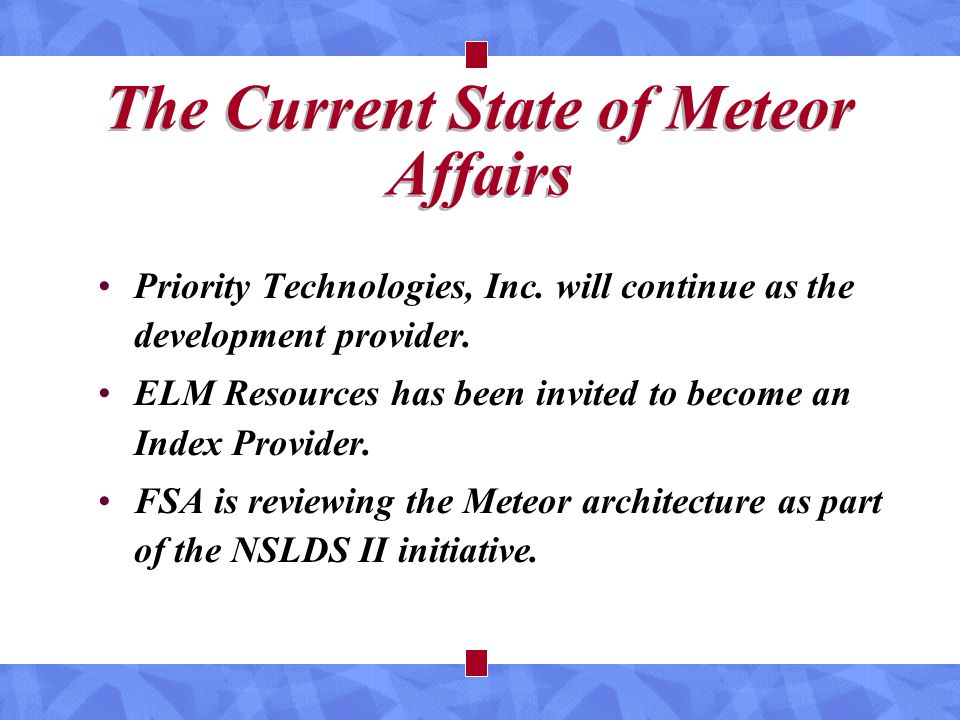 The Current State of Meteor Affairs

• Priority Technologies, Inc. will continue as the development provider.

• ELM Resources has been invited to become an Index Provider.

• FSA is reviewing the Meteor architecture as part of the NSLDS II initiative.